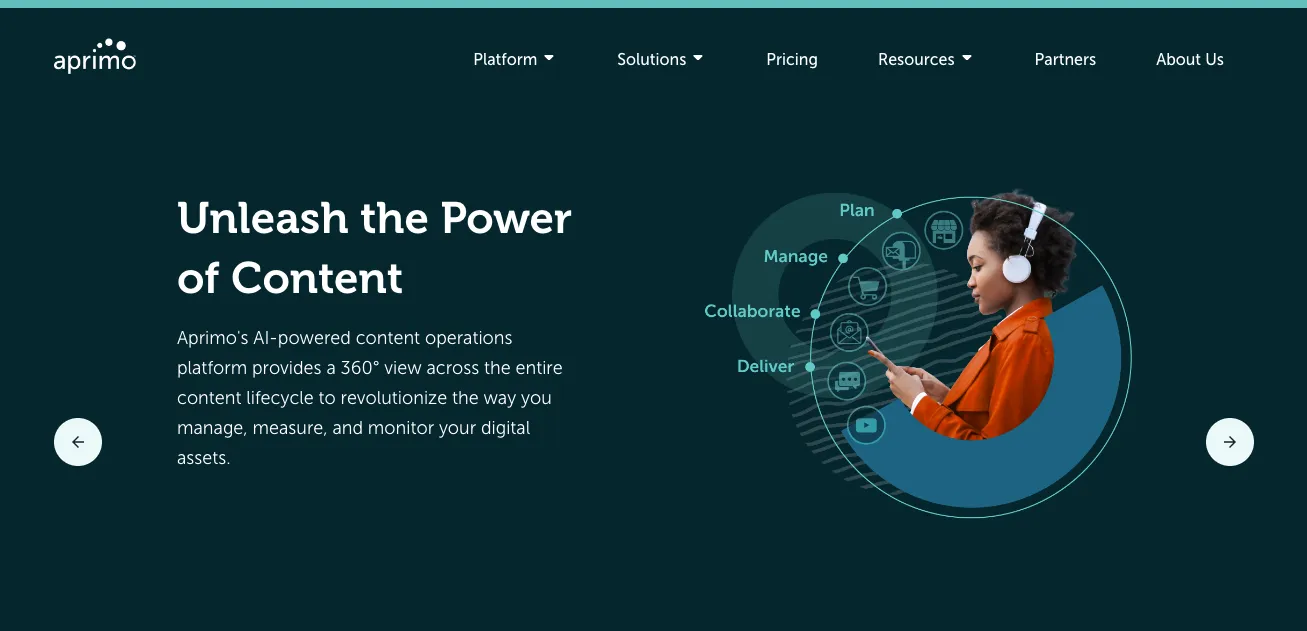 aprimo

Platform Solutions Pricing Resources Partners About Us

Unleash the Power of Content

Aprimo's AI-powered content operations platform provides a 360° view across the entire content lifecycle to revolutionize the way you manage, measure, and monitor your digital assets.

Plan
Manage
Collaborate
Deliver